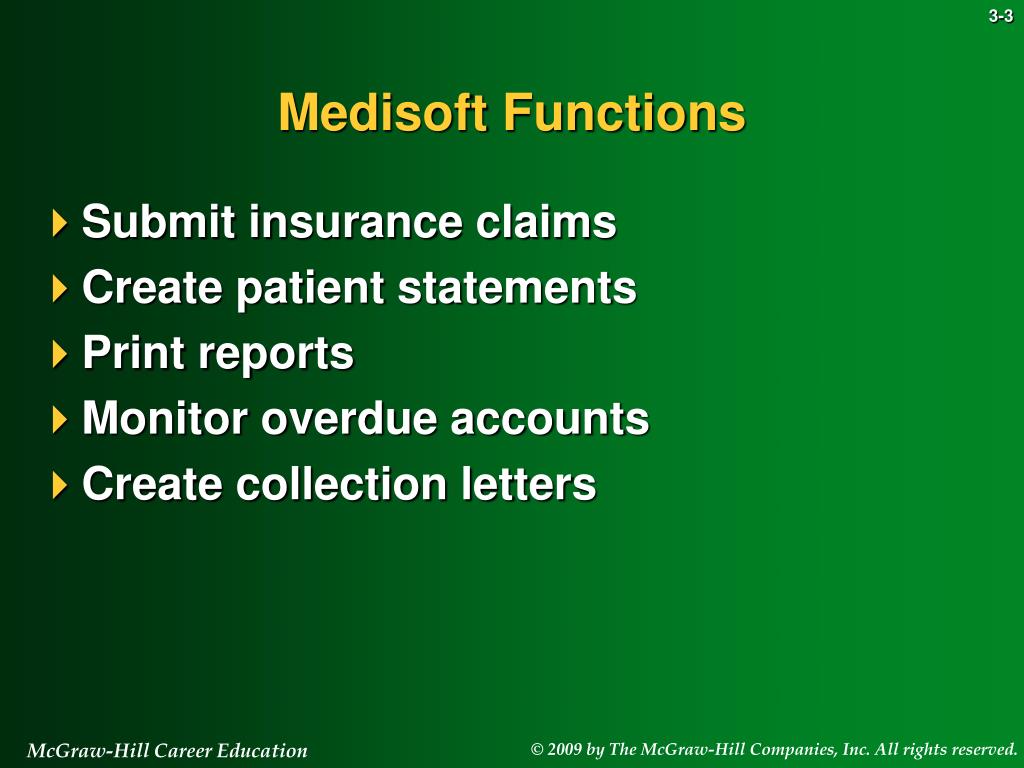 3-3

Medisoft Functions

Submit insurance claims
Create patient statements
Print reports
Monitor overdue accounts
Create collection letters

McGraw-Hill Career Education

© 2009 by The McGraw-Hill Companies, Inc. All rights reserved.